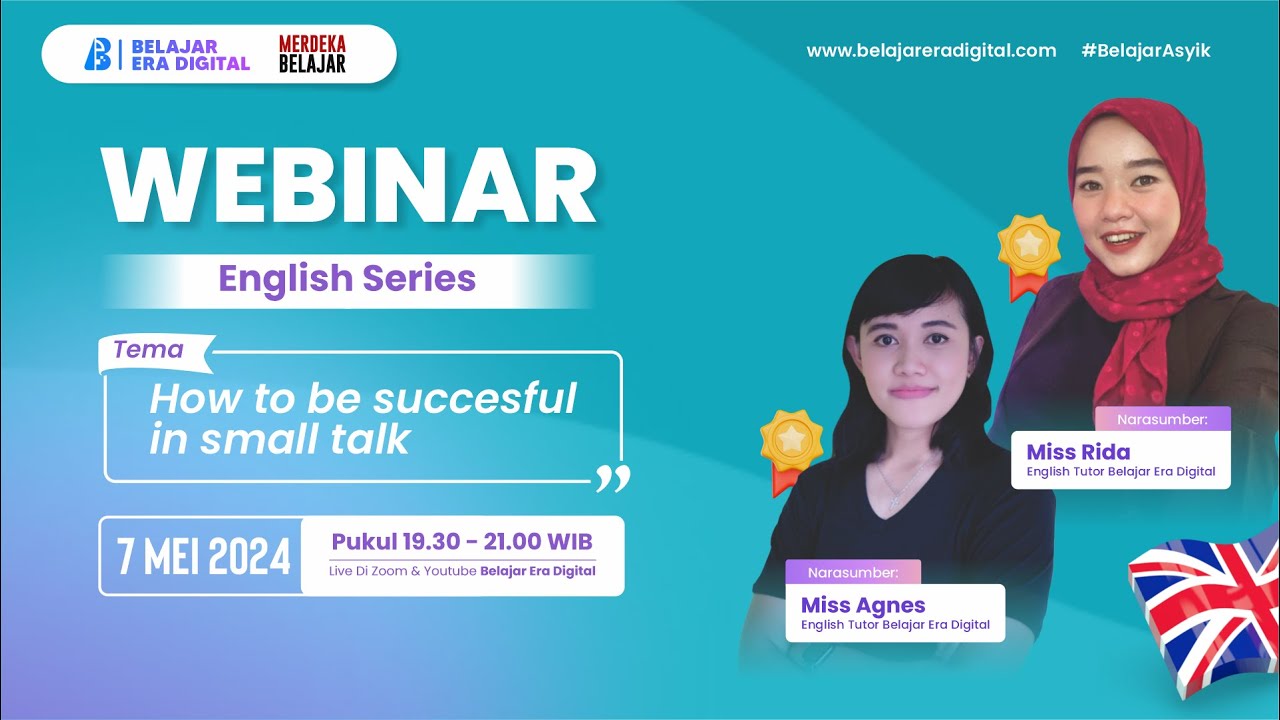 BELAJAR ERA DIGITAL

MERDEKA BELAJAR

www.belajareradigital.com #BelajarAsyik

WEBINAR

English Series

Tema

How to be succesful in small talk

7 MEI 2024

Pukul 19.30 - 21.00 WIB

Live Di Zoom & Youtube Belajar Era Digital

Narasumber:

Miss Rida

English Tutor Belajar Era Digital

Narasumber:

Miss Agnes

English Tutor Belajar Era Digital